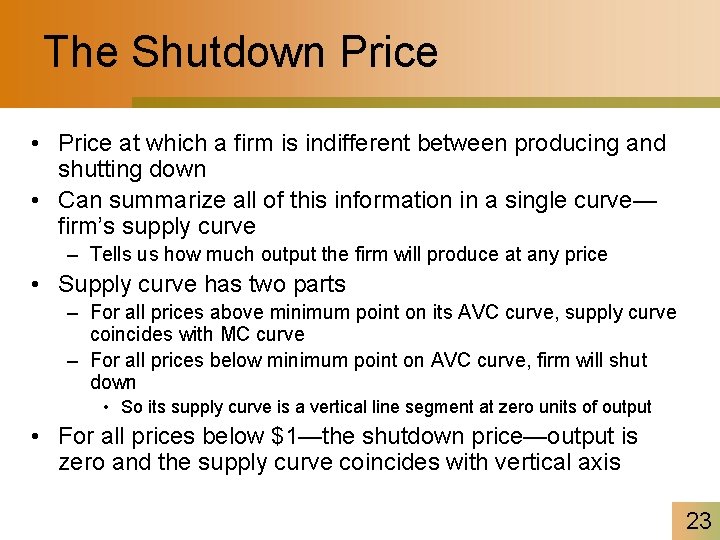 The Shutdown Price

• Price at which a firm is indifferent between producing and shutting down
• Can summarize all of this information in a single curve—firm's supply curve
– Tells us how much output the firm will produce at any price
• Supply curve has two parts
– For all prices above minimum point on its AVC curve, supply curve coincides with MC curve
– For all prices below minimum point on AVC curve, firm will shut down
• So its supply curve is a vertical line segment at zero units of output
• For all prices below \$1—the shutdown price—output is zero and the supply curve coincides with vertical axis

23